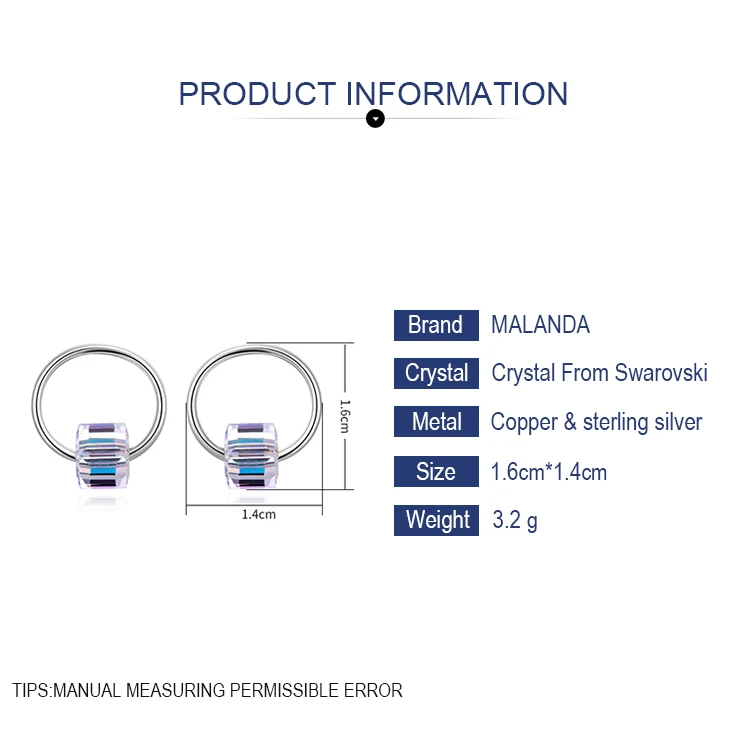 PRODUCT INFORMATION

1.6cm

1.4cm

| Brand | MALANDA |
|---|---|
| Crystal | Crystal From Swarovski |
| Metal | Copper & sterling silver |
| Size | 1.6cm*1.4cm |
| Weight | 3.2 g |

TIPS:MANUAL MEASURING PERMISSIBLE ERROR